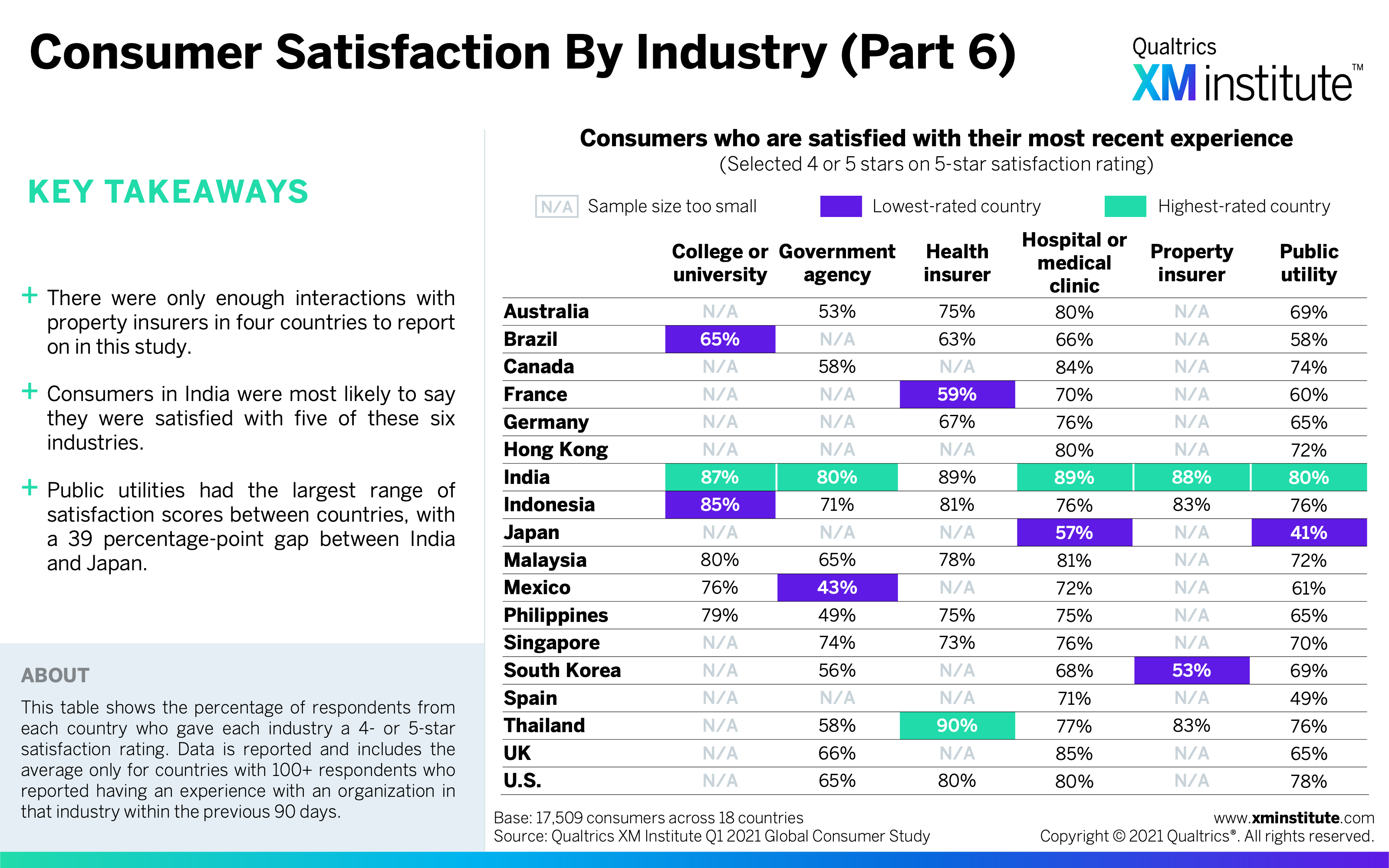 Consumer Satisfaction By Industry (Part 6)

Qualtrics XM institute™

KEY TAKEAWAYS

+ There were only enough interactions with property insurers in four countries to report on in this study.

+ Consumers in India were most likely to say they were satisfied with five of these six industries.

+ Public utilities had the largest range of satisfaction scores between countries, with a 39 percentage-point gap between India and Japan.

ABOUT

This table shows the percentage of respondents from each country who gave each industry a 4- or 5-star satisfaction rating. Data is reported and includes the average only for countries with 100+ respondents who reported having an experience with an organization in that industry within the previous 90 days.

Consumers who are satisfied with their most recent experience
(Selected 4 or 5 stars on 5-star satisfaction rating)

N/A Sample size too small   Lowest-rated country   Highest-rated country

| | College or university | Government agency | Health insurer | Hospital or medical clinic | Property insurer | Public utility |
|---|---|---|---|---|---|---|
| Australia | N/A | 53% | 75% | 80% | N/A | 69% |
| Brazil | 65% | N/A | 63% | 66% | N/A | 58% |
| Canada | N/A | 58% | N/A | 84% | N/A | 74% |
| France | N/A | N/A | 59% | 70% | N/A | 60% |
| Germany | N/A | N/A | 67% | 76% | N/A | 65% |
| Hong Kong | N/A | N/A | N/A | 80% | N/A | 72% |
| India | 87% | 80% | 89% | 89% | 88% | 80% |
| Indonesia | 85% | 71% | 81% | 76% | 83% | 76% |
| Japan | N/A | N/A | N/A | 57% | N/A | 41% |
| Malaysia | 80% | 65% | 78% | 81% | N/A | 72% |
| Mexico | 76% | 43% | N/A | 72% | N/A | 61% |
| Philippines | 79% | 49% | 75% | 75% | N/A | 65% |
| Singapore | N/A | 74% | 73% | 76% | N/A | 70% |
| South Korea | N/A | 56% | N/A | 68% | 53% | 69% |
| Spain | N/A | N/A | N/A | 71% | N/A | 49% |
| Thailand | N/A | 58% | 90% | 77% | 83% | 76% |
| UK | N/A | 66% | N/A | 85% | N/A | 65% |
| U.S. | N/A | 65% | 80% | 80% | N/A | 78% |

Base: 17,509 consumers across 18 countries
Source: Qualtrics XM Institute Q1 2021 Global Consumer Study

www.xminstitute.com
Copyright © 2021 Qualtrics®. All rights reserved.